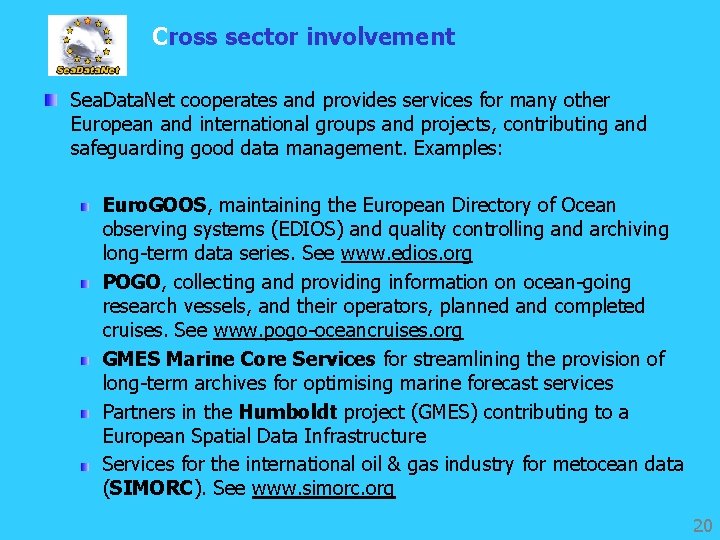 SeaDataNet

Cross sector involvement

SeaDataNet cooperates and provides services for many other European and international groups and projects, contributing and safeguarding good data management. Examples:

EuroGOOS, maintaining the European Directory of Ocean observing systems (EDIOS) and quality controlling and archiving long-term data series. See www.edios.org

POGO, collecting and providing information on ocean-going research vessels, and their operators, planned and completed cruises. See www.pogo-oceancruises.org

GMES Marine Core Services for streamlining the provision of long-term archives for optimising marine forecast services

Partners in the Humboldt project (GMES) contributing to a European Spatial Data Infrastructure

Services for the international oil & gas industry for metocean data (SIMORC). See www.simorc.org

20